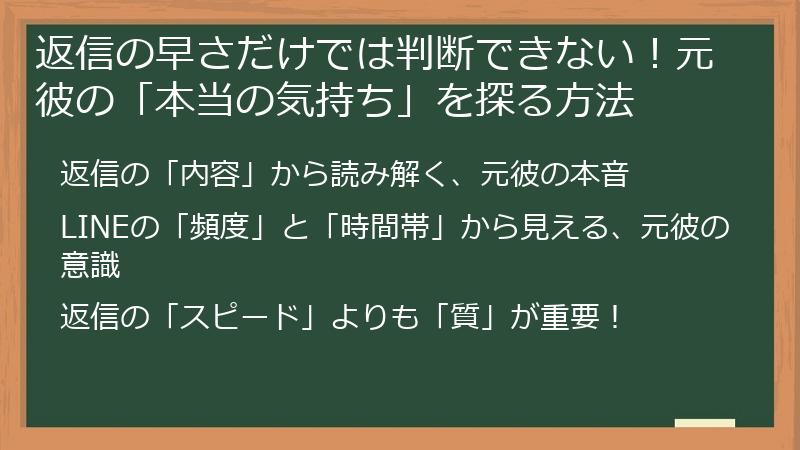 返信の早さだけでは判断できない！元彼の「本当の気持ち」を探る方法

返信の「内容」から読み解く、元彼の本音

LINEの「頻度」と「時間帯」から見える、元彼の意識

返信の「スピード」よりも「質」が重要！